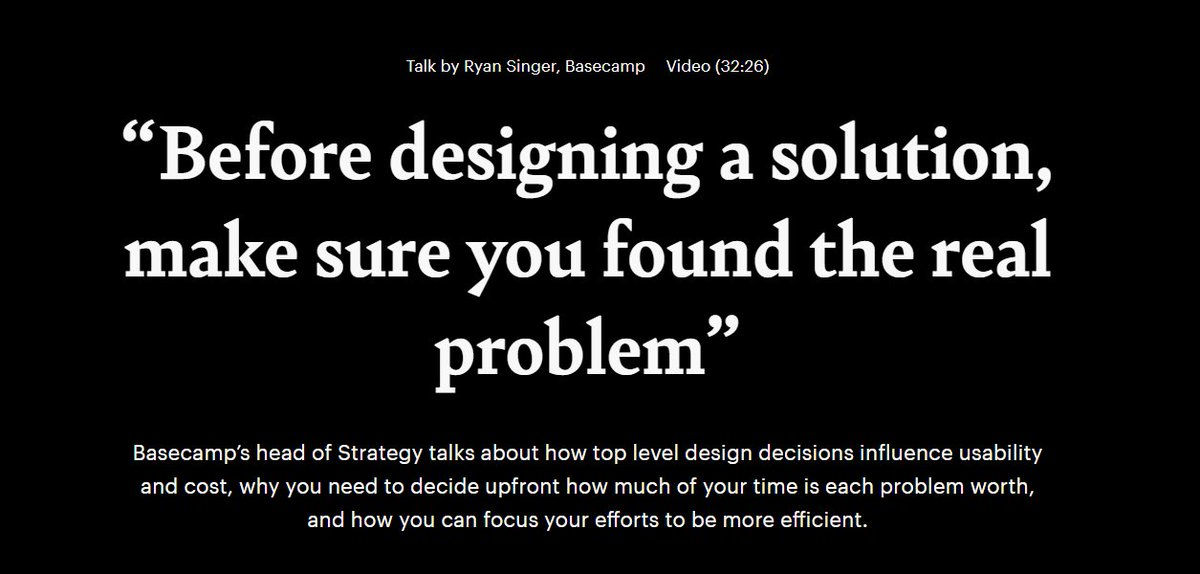 Talk by Ryan Singer, Basecamp Video (32:26)

“Before designing a solution, make sure you found the real problem”

Basecamp’s head of Strategy talks about how top level design decisions influence usability and cost, why you need to decide upfront how much of your time is each problem worth, and how you can focus your efforts to be more efficient.